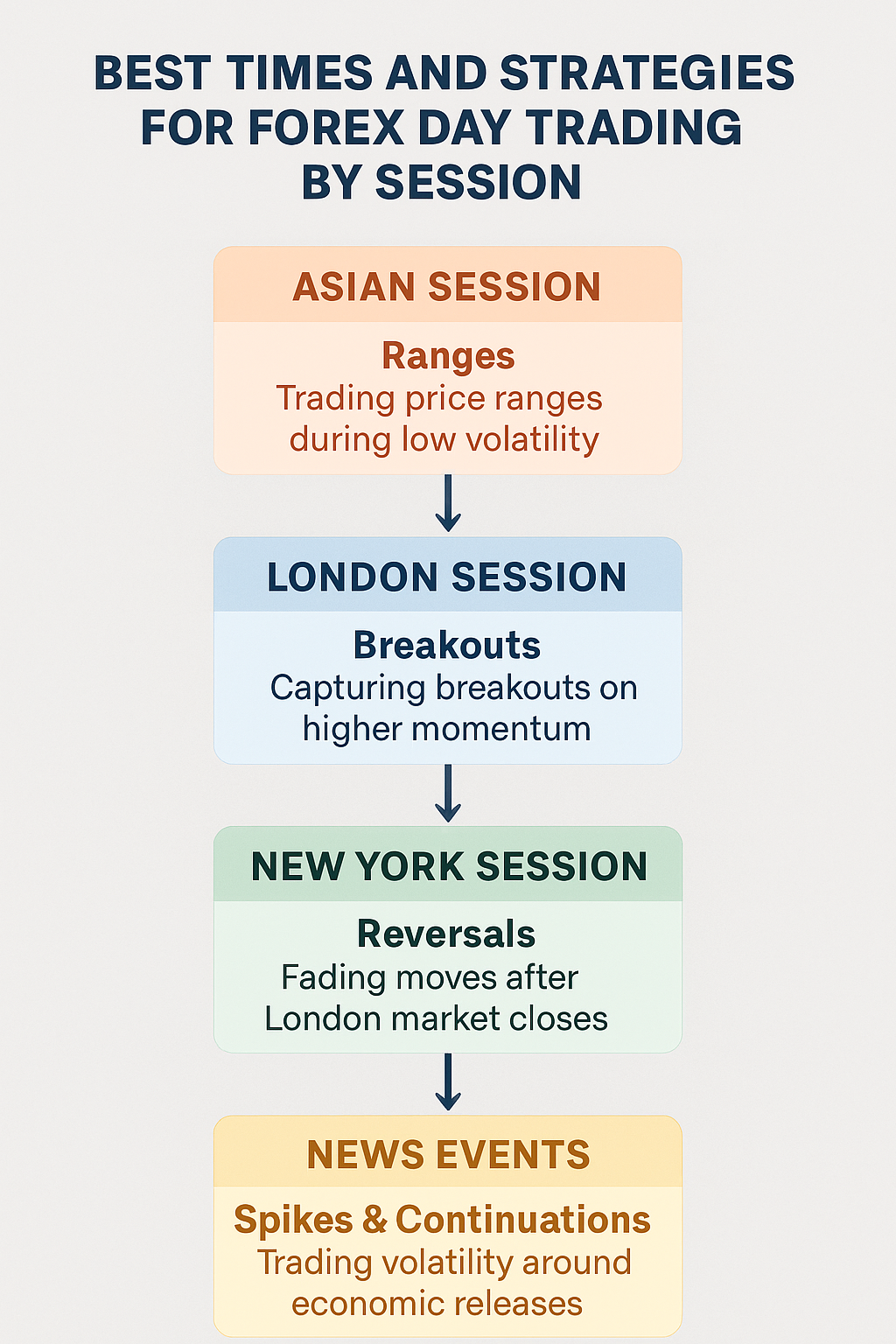 BEST TIMES AND STRATEGIES FOR FOREX DAY TRADING BY SESSION

ASIAN SESSION

Ranges
Trading price ranges during low volatility

LONDON SESSION

Breakouts
Capturing breakouts on higher momentum

NEW YORK SESSION

Reversals
Fading moves after London market closes

NEWS EVENTS

Spikes & Continuations
Trading volatility around economic releases